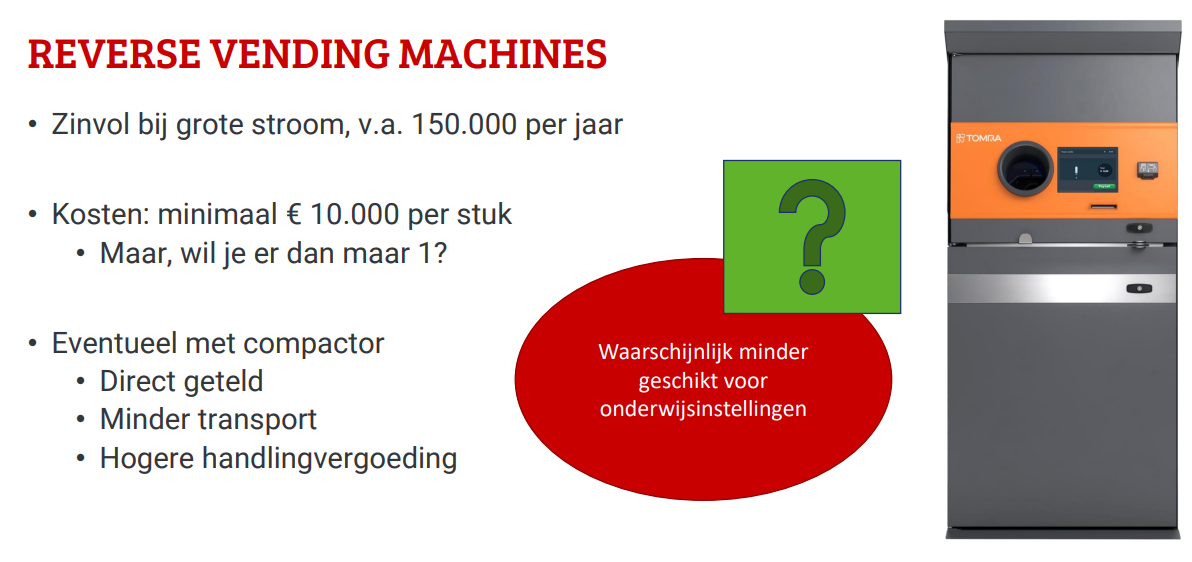 REVERSE VENDING MACHINES

• Zinvol bij grote stroom, v.a. 150.000 per jaar

• Kosten: minimaal € 10.000 per stuk
  • Maar, wil je er dan maar 1?

• Eventueel met compactor
  • Direct geteld
  • Minder transport
  • Hogere handlingvergoeding

?

Waarschijnlijk minder geschikt voor onderwijsinstellingen

TOMRA